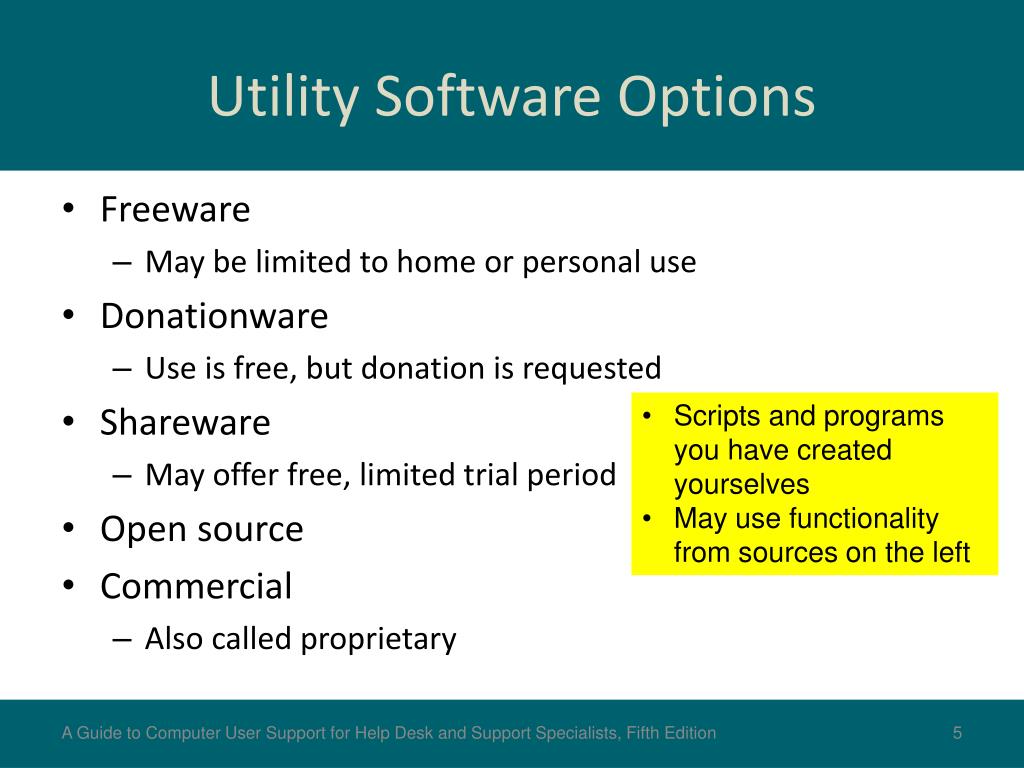 Utility Software Options

• Freeware
– May be limited to home or personal use
• Donationware
– Use is free, but donation is requested
• Shareware
– May offer free, limited trial period
• Open source
• Commercial
– Also called proprietary

• Scripts and programs you have created yourselves
• May use functionality from sources on the left

A Guide to Computer User Support for Help Desk and Support Specialists, Fifth Edition

5